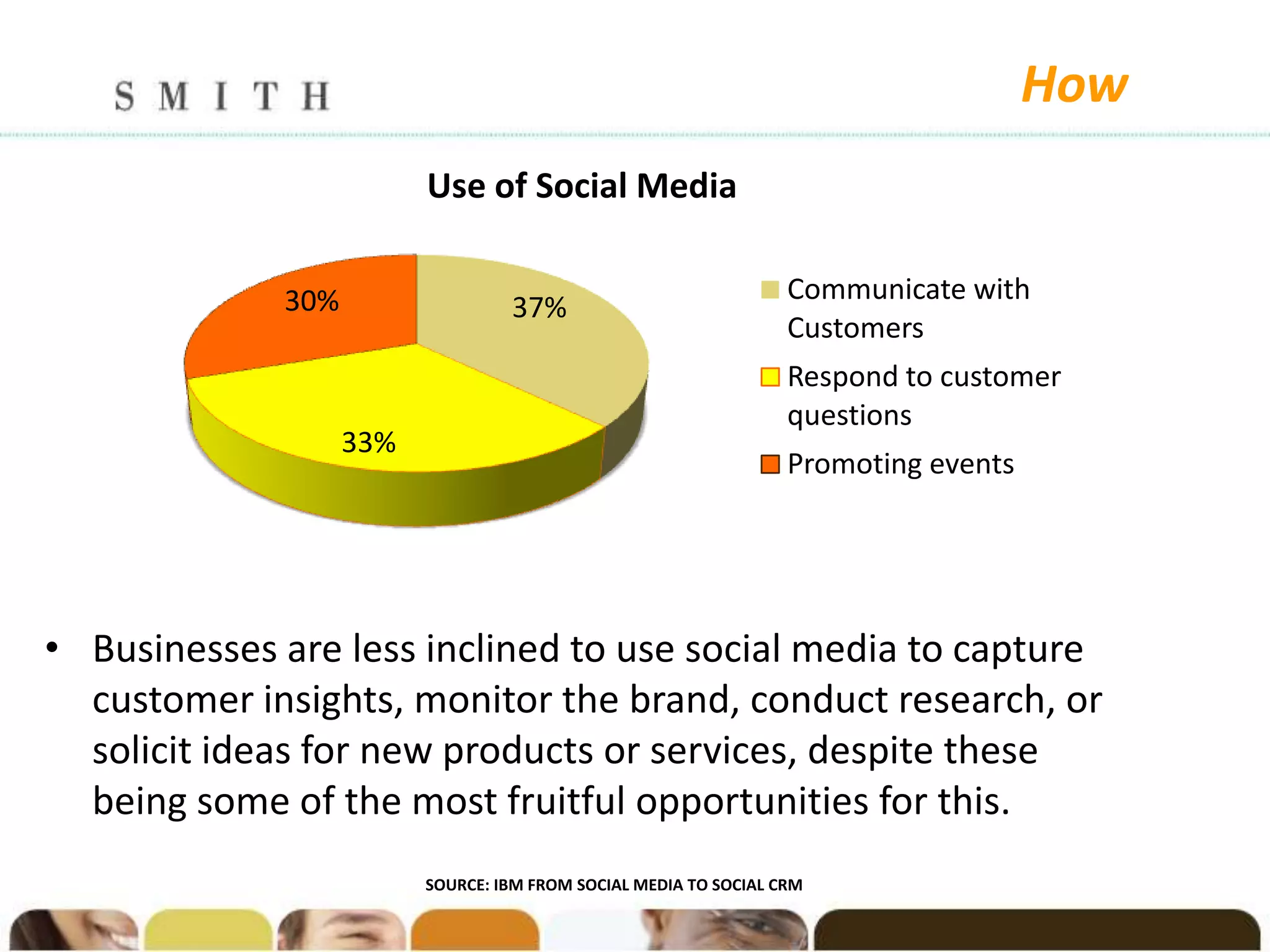 SMITH

How

Use of Social Media

30%

37%

33%

Communicate with Customers

Respond to customer questions

Promoting events

• Businesses are less inclined to use social media to capture customer insights, monitor the brand, conduct research, or solicit ideas for new products or services, despite these being some of the most fruitful opportunities for this.

SOURCE: IBM FROM SOCIAL MEDIA TO SOCIAL CRM